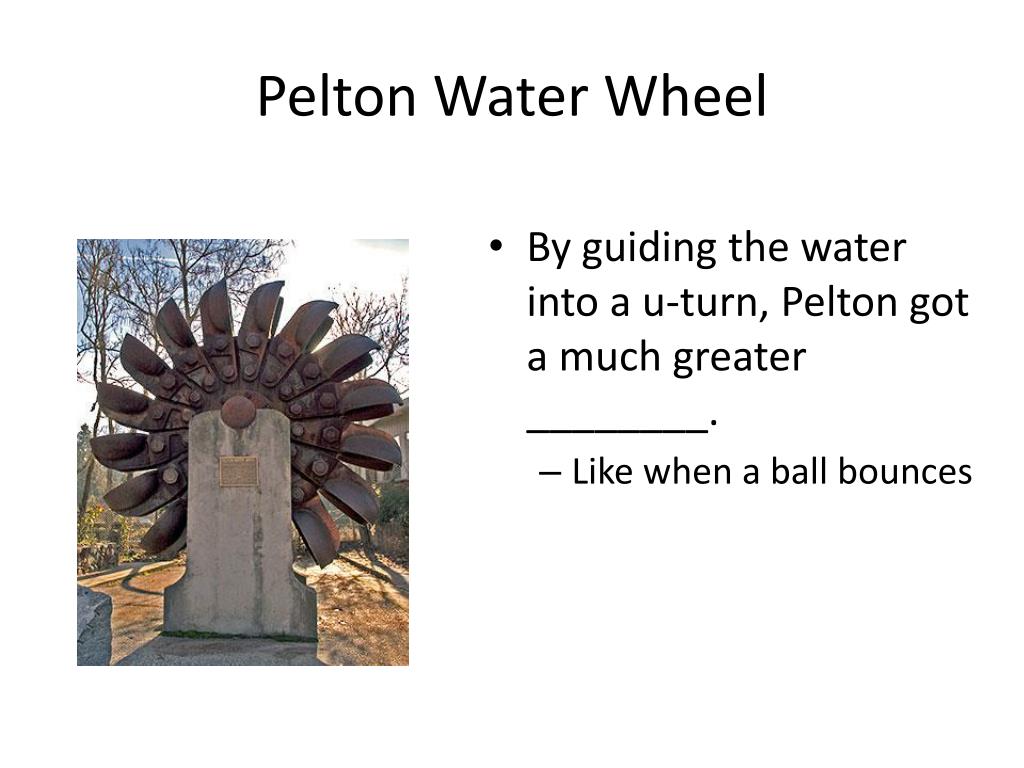 Pelton Water Wheel

• By guiding the water into a u-turn, Pelton got a much greater ________.
  – Like when a ball bounces